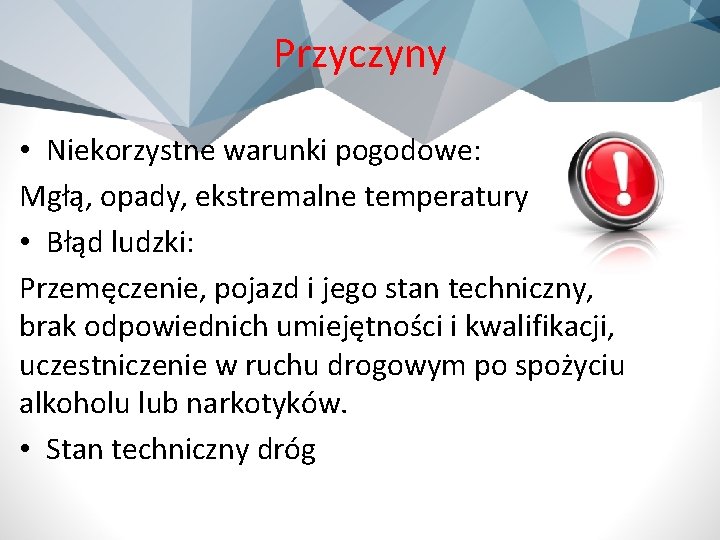 Przyczyny

• Niekorzystne warunki pogodowe:

Mgłą, opady, ekstremalne temperatury

• Błąd ludzki:

Przemęczenie, pojazd i jego stan techniczny, brak odpowiednich umiejętności i kwalifikacji, uczestniczenie w ruchu drogowym po spożyciu alkoholu lub narkotyków.

• Stan techniczny dróg